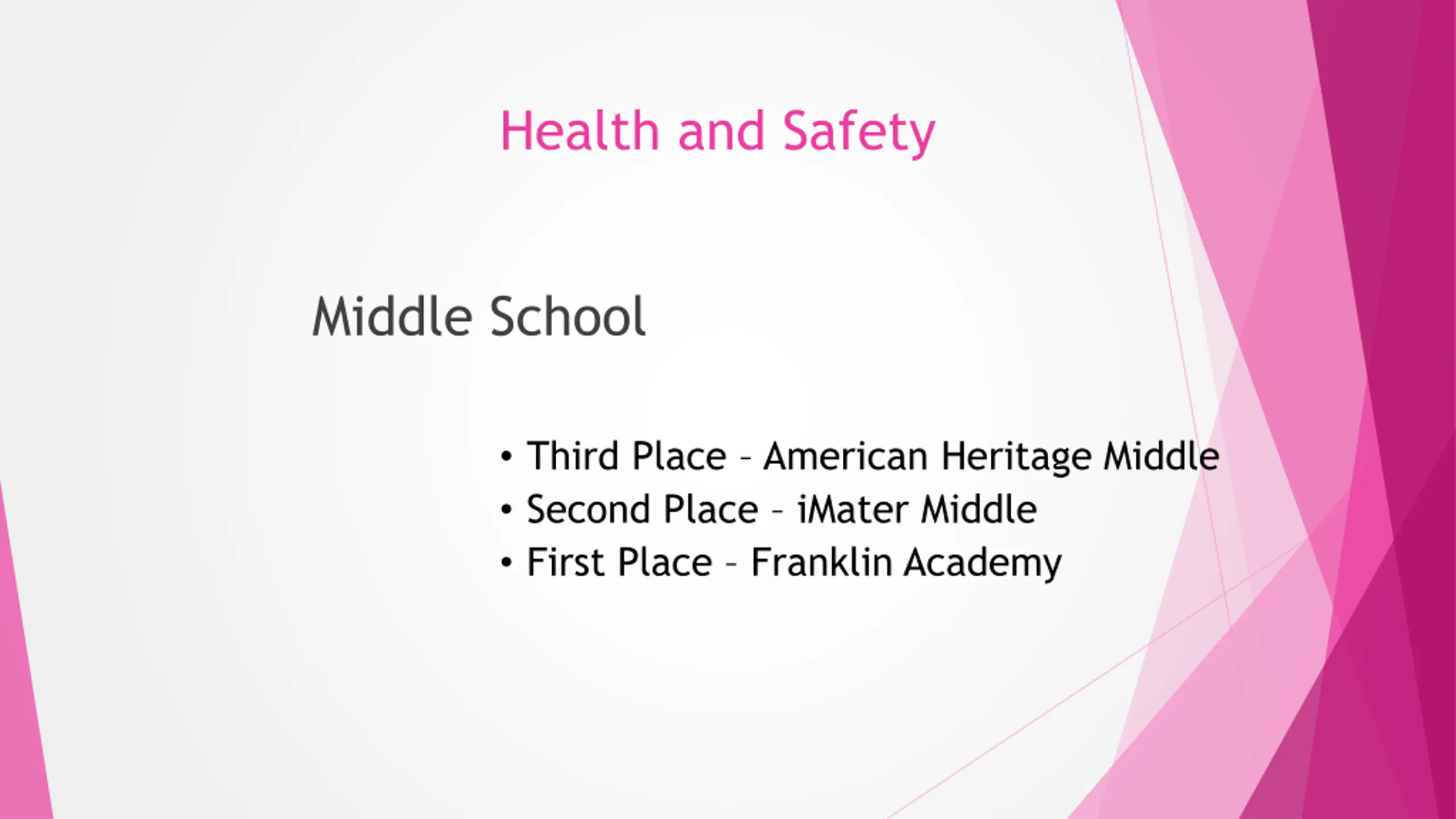 Health and Safety

Middle School

• Third Place – American Heritage Middle
• Second Place – iMater Middle
• First Place – Franklin Academy